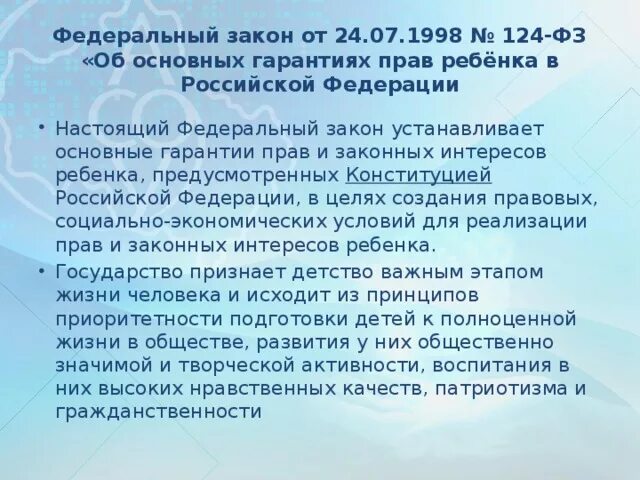 Федеральный закон от 24.07.1998 № 124-ФЗ «Об основных гарантиях прав ребёнка в Российской Федерации

• Настоящий Федеральный закон устанавливает основные гарантии прав и законных интересов ребенка, предусмотренных Конституцией Российской Федерации, в целях создания правовых, социально-экономических условий для реализации прав и законных интересов ребенка.

• Государство признает детство важным этапом жизни человека и исходит из принципов приоритетности подготовки детей к полноценной жизни в обществе, развития у них общественно значимой и творческой активности, воспитания в них высоких нравственных качеств, патриотизма и гражданственности